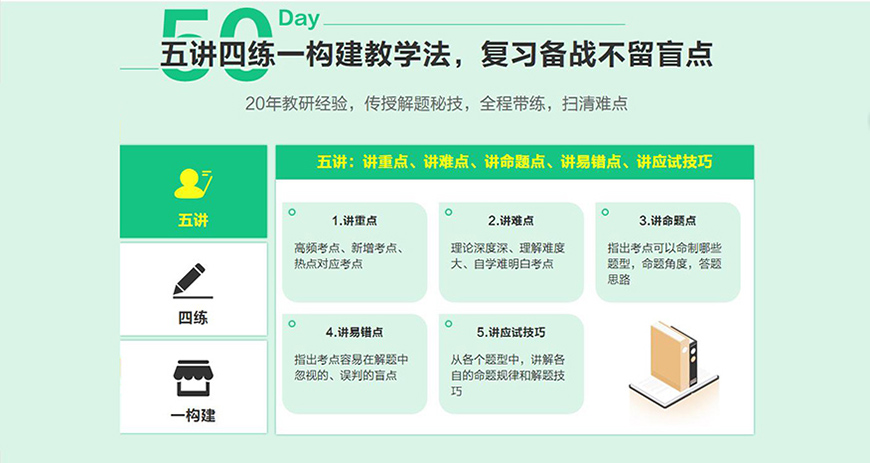 50 Day

五讲四练一构建教学法，复习备战不留盲点

20年教研经验，传授解题秘技，全程带练，扫清难点

五讲

四练

一构建

五讲：讲重点、讲难点、讲命题点、讲易错点、讲应试技巧

1.讲重点
高频考点、新增考点、热点对应考点

2.讲难点
理论深度深、理解难度大、自学难明白考点

3.讲命题点
指出考点可以命制哪些题型，命题角度，答题思路

4.讲易错点
指出考点容易在解题中忽视的、误判的盲点

5.讲应试技巧
从各个题型中，讲解各自的命题规律和解题技巧